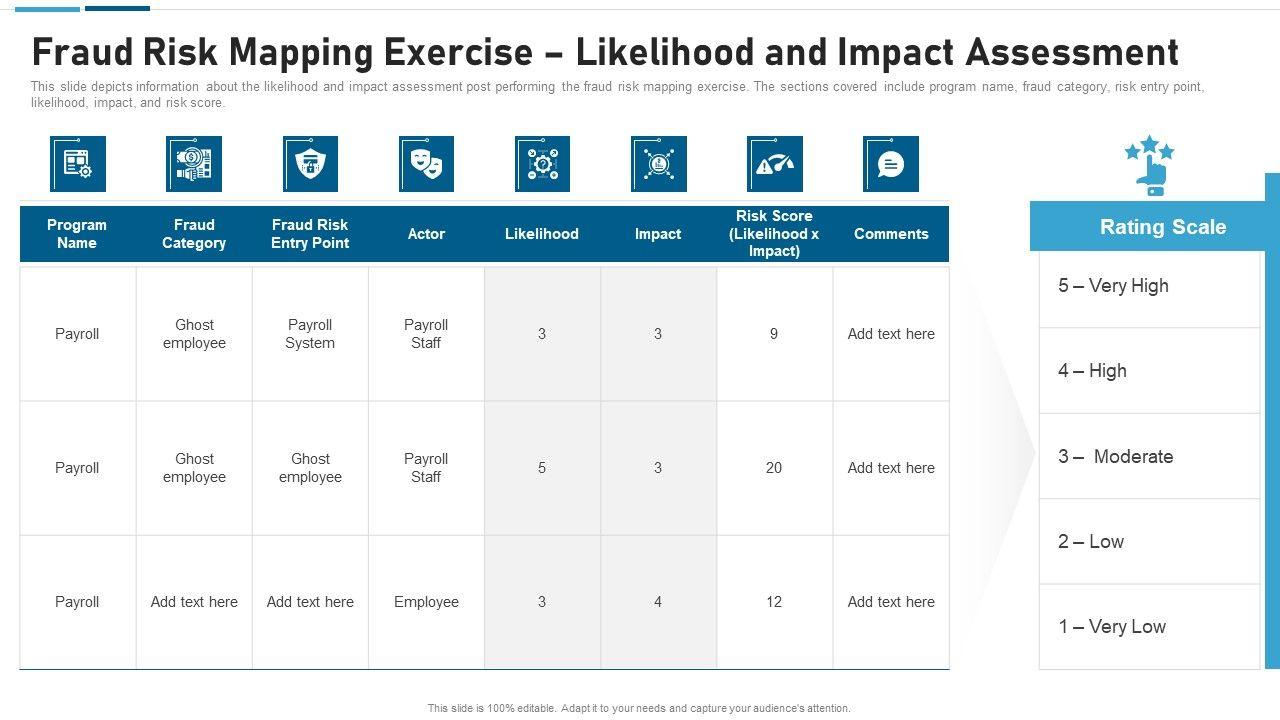 Fraud Risk Mapping Exercise – Likelihood and Impact Assessment

This slide depicts information about the likelihood and impact assessment post performing the fraud risk mapping exercise. The sections covered include program name, fraud category, risk entry point, likelihood, impact, and risk score.

| Program Name | Fraud Category | Fraud Risk Entry Point | Actor | Likelihood | Impact | Risk Score (Likelihood x Impact) | Comments |
|---|---|---|---|---|---|---|---|
| Payroll | Ghost employee | Payroll System | Payroll Staff | 3 | 3 | 9 | Add text here |
| Payroll | Ghost employee | Ghost employee | Payroll Staff | 5 | 3 | 20 | Add text here |
| Payroll | Add text here | Add text here | Employee | 3 | 4 | 12 | Add text here |

Rating Scale

5 – Very High

4 – High

3 – Moderate

2 – Low

1 – Very Low

This slide is 100% editable. Adapt it to your needs and capture your audience's attention.